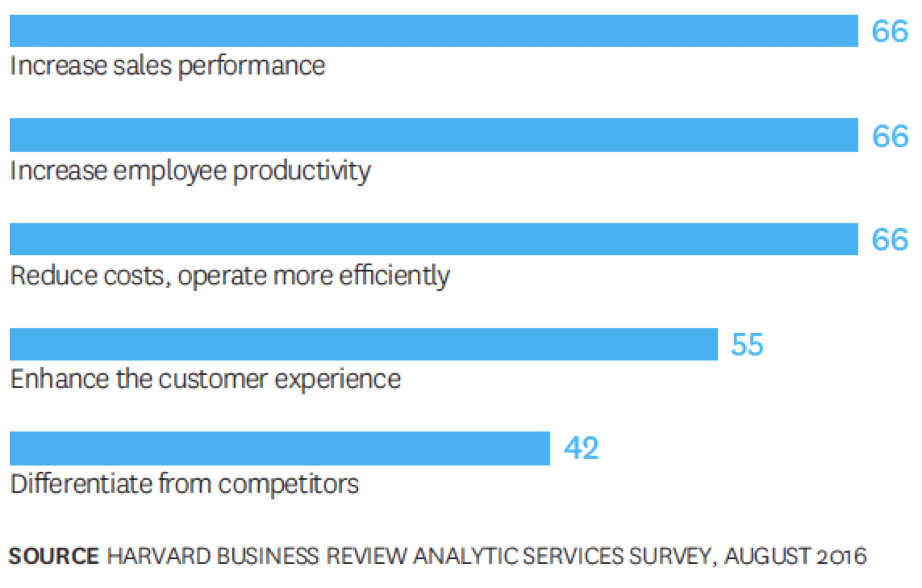 66
Increase sales performance

66
Increase employee productivity

66
Reduce costs, operate more efficiently

55
Enhance the customer experience

42
Differentiate from competitors

SOURCE HARVARD BUSINESS REVIEW ANALYTIC SERVICES SURVEY, AUGUST 2016